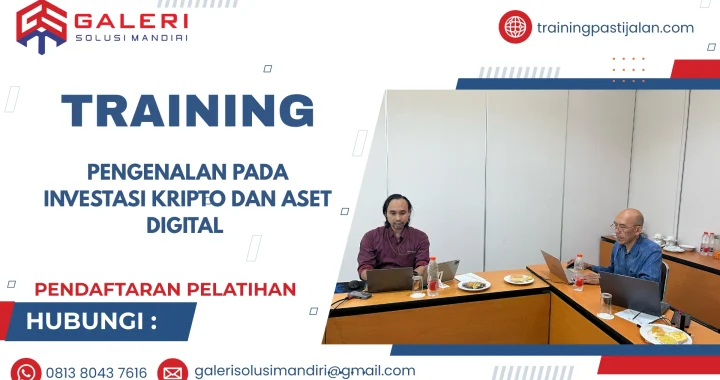 GALERI
SOLUSI MANDIRI

trainingpastijalan.com

TRAINING

PENGENALAN PADA INVESTASI KRIPTO DAN ASET DIGITAL

PENDAFTARAN PELATIHAN

HUBUNGI :

0813 8043 7616

galerisolusimandiri@gmail.com